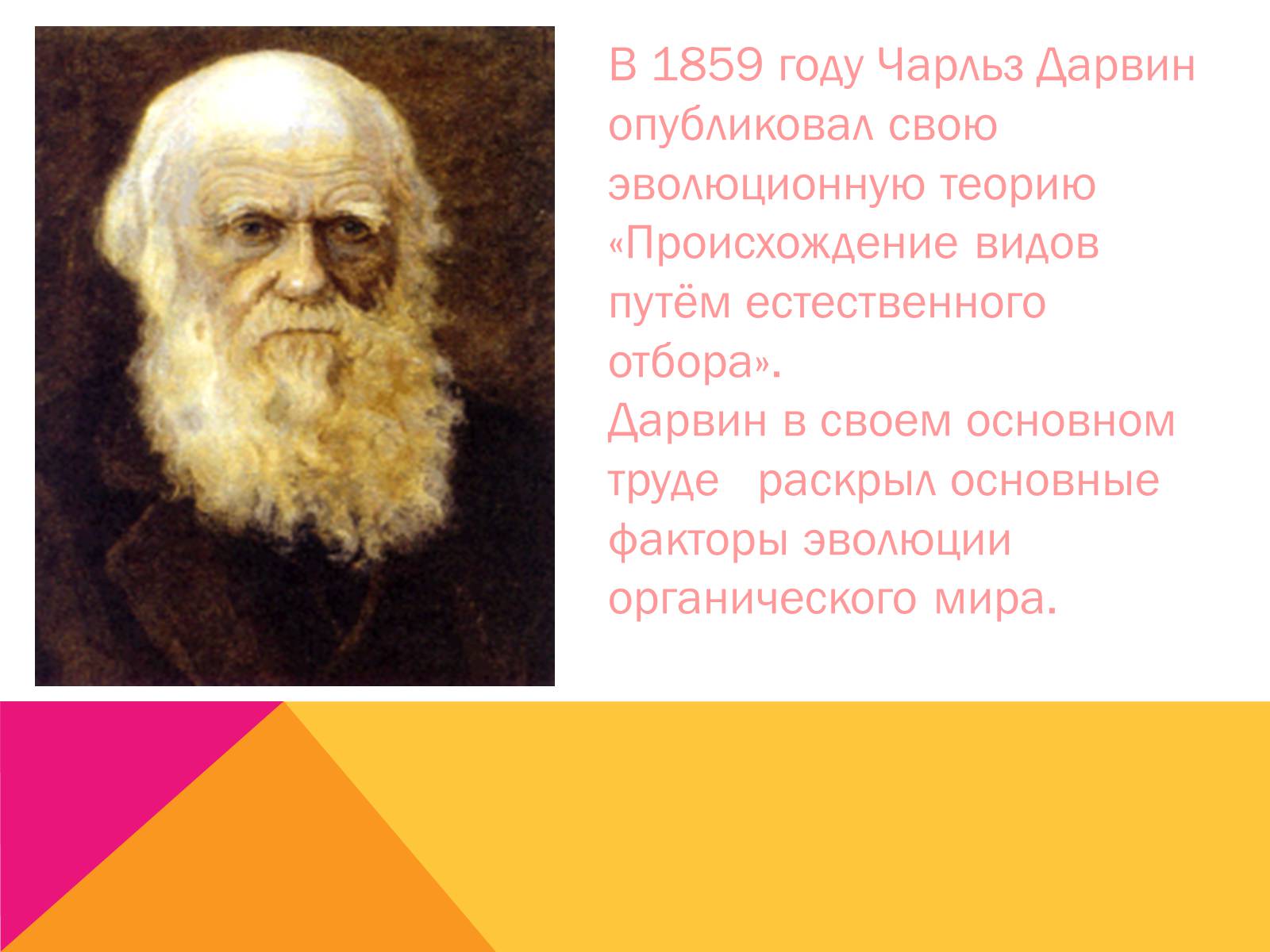 В 1859 году Чарльз Дарвин опубликовал свою эволюционную теорию «Происхождение видов путём естественного отбора».
Дарвин в своем основном труде раскрыл основные факторы эволюции органического мира.